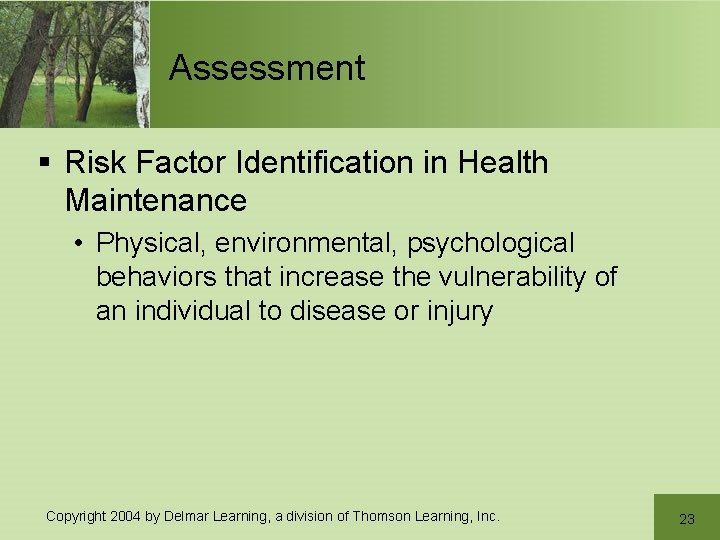 Assessment

▪ Risk Factor Identification in Health Maintenance

• Physical, environmental, psychological behaviors that increase the vulnerability of an individual to disease or injury

Copyright 2004 by Delmar Learning, a division of Thomson Learning, Inc.

23